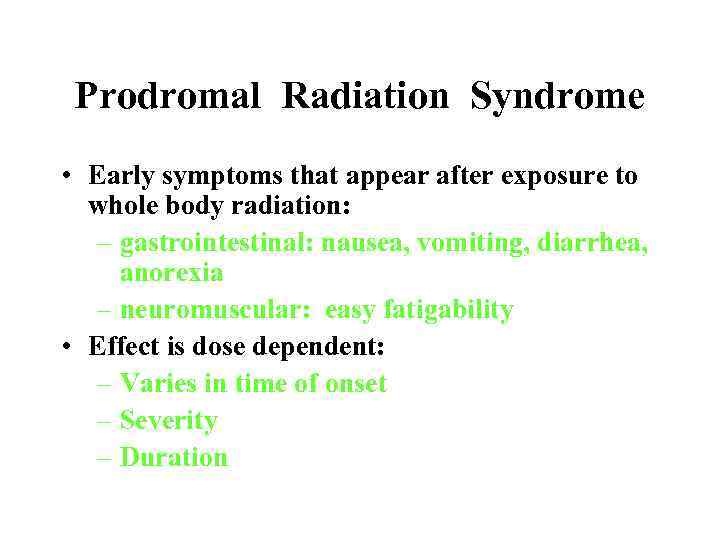 Prodromal Radiation Syndrome

• Early symptoms that appear after exposure to whole body radiation:
– gastrointestinal: nausea, vomiting, diarrhea, anorexia
– neuromuscular: easy fatigability

• Effect is dose dependent:
– Varies in time of onset
– Severity
– Duration